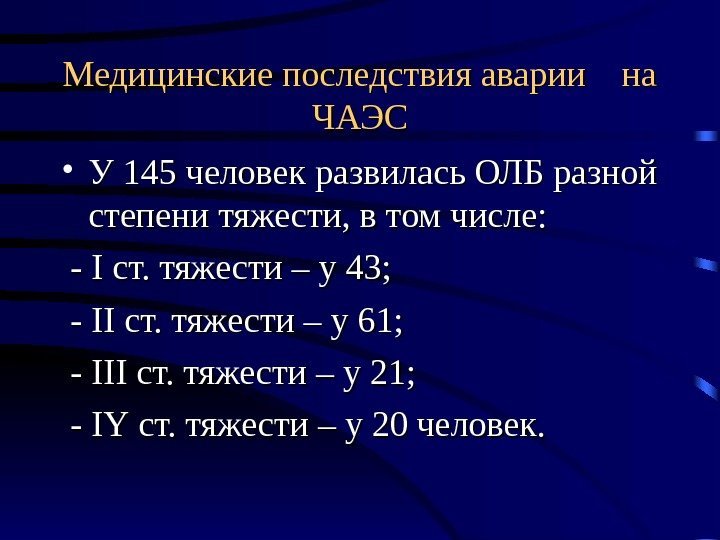 Медицинские последствия аварии на ЧАЭС

• У 145 человек развилась ОЛБ разной степени тяжести, в том числе:

- I ст. тяжести – у 43;

- II ст. тяжести – у 61;

- III ст. тяжести – у 21;

- IY ст. тяжести – у 20 человек.